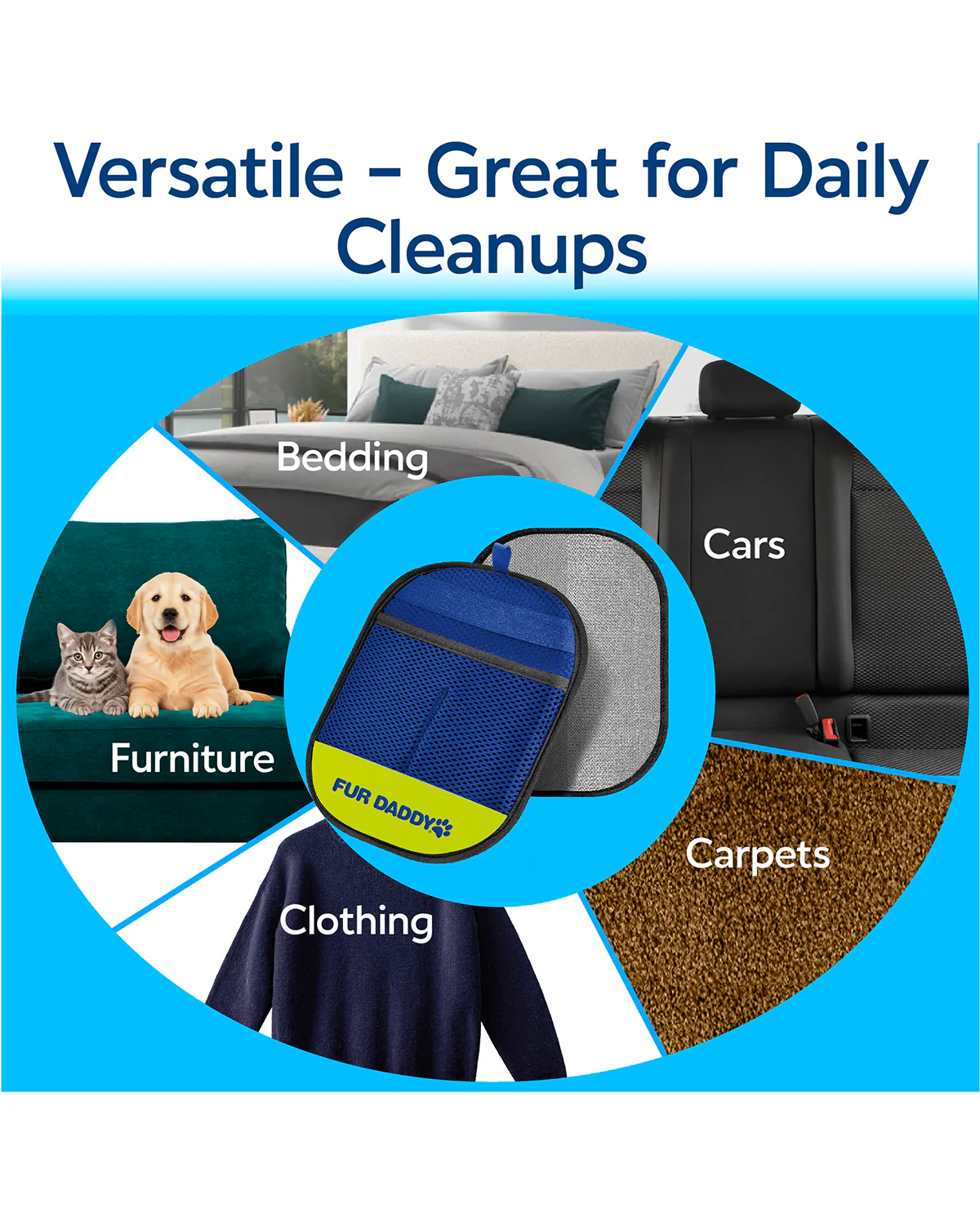 Versatile – Great for Daily Cleanups

Bedding

Cars

Furniture

FUR DADDY

Carpets

Clothing